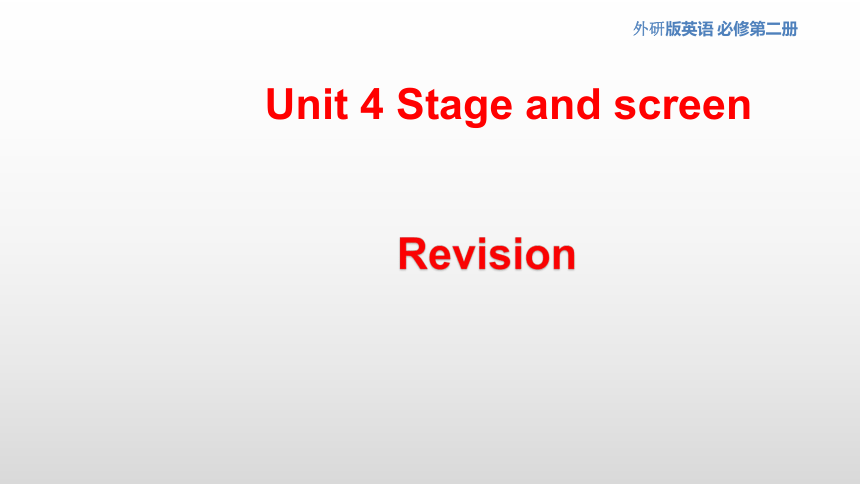 外研版英语 必修第二册

Unit 4 Stage and screen

Revision